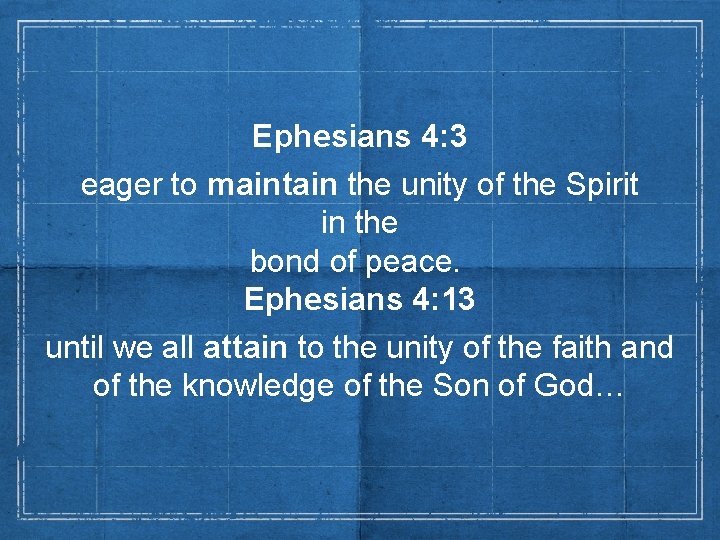 Ephesians 4:3

eager to maintain the unity of the Spirit in the bond of peace.

Ephesians 4:13

until we all attain to the unity of the faith and of the knowledge of the Son of God…